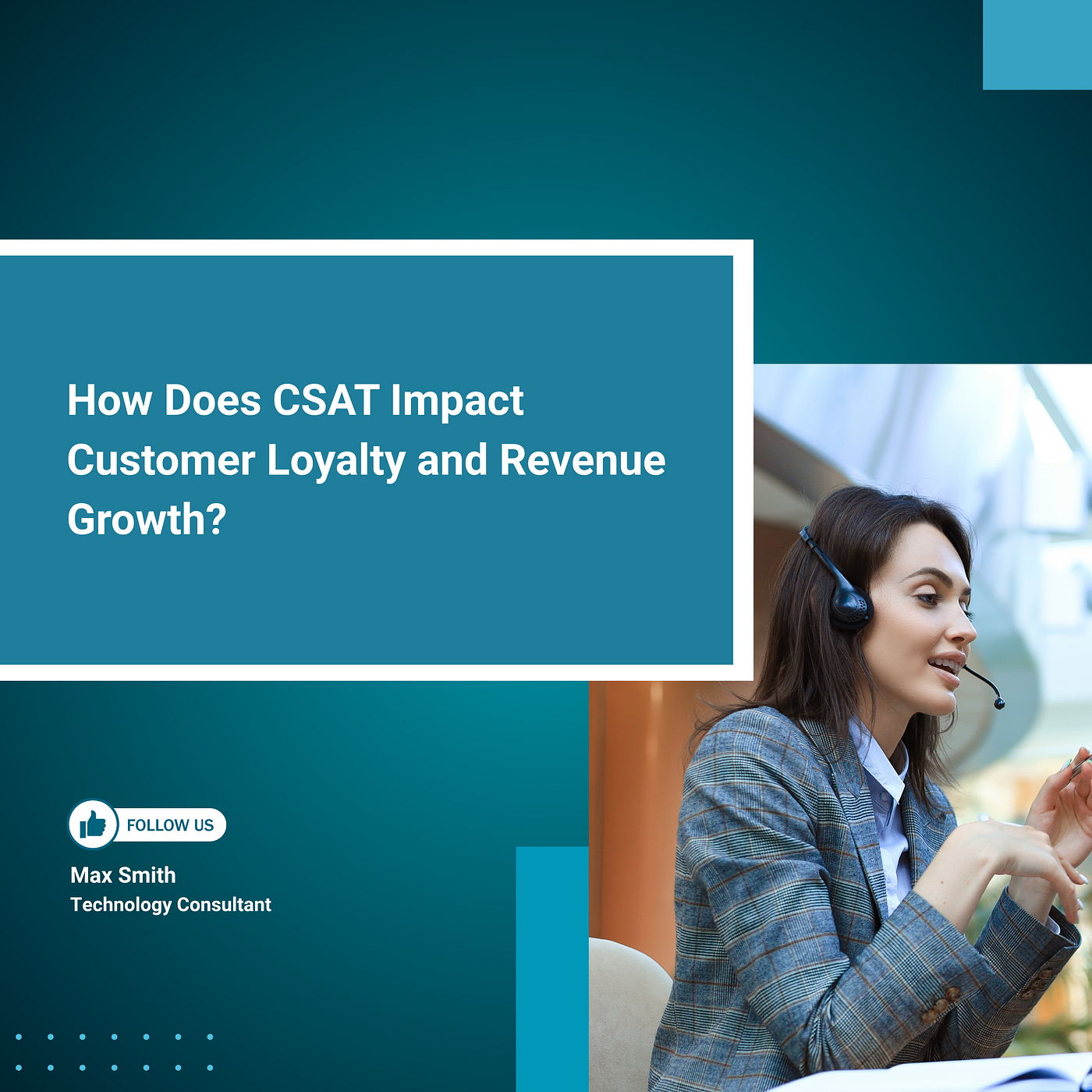 How Does CSAT Impact Customer Loyalty and Revenue Growth?

FOLLOW US

Max Smith
Technology Consultant